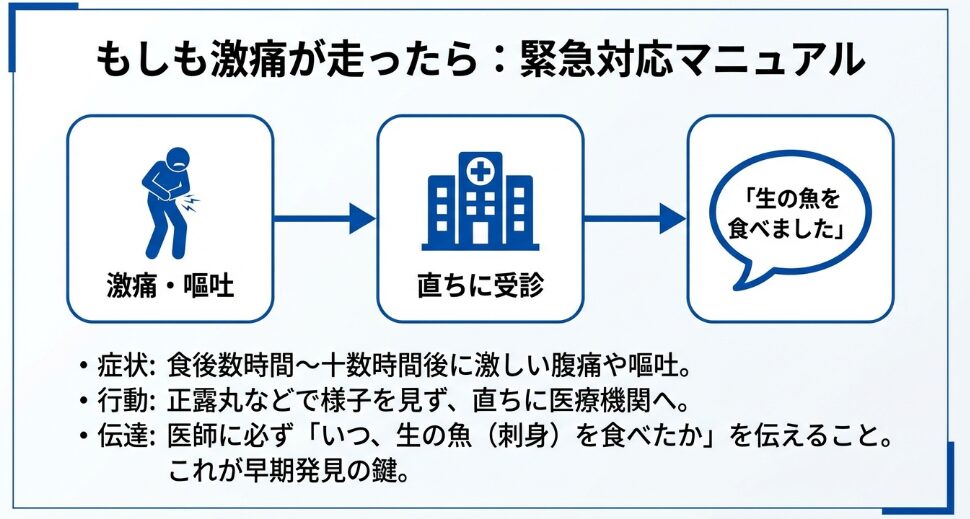 もしも激痛が走ったら：緊急対応マニュアル

激痛・嘔吐

直ちに受診

「生の魚を食べました」

• 症状: 食後数時間〜十数時間後に激しい腹痛や嘔吐。
• 行動: 正露丸などで様子を見ず、直ちに医療機関へ。
• 伝達: 医師に必ず「いつ、生の魚（刺身）を食べたか」を伝えること。これが早期発見の鍵。